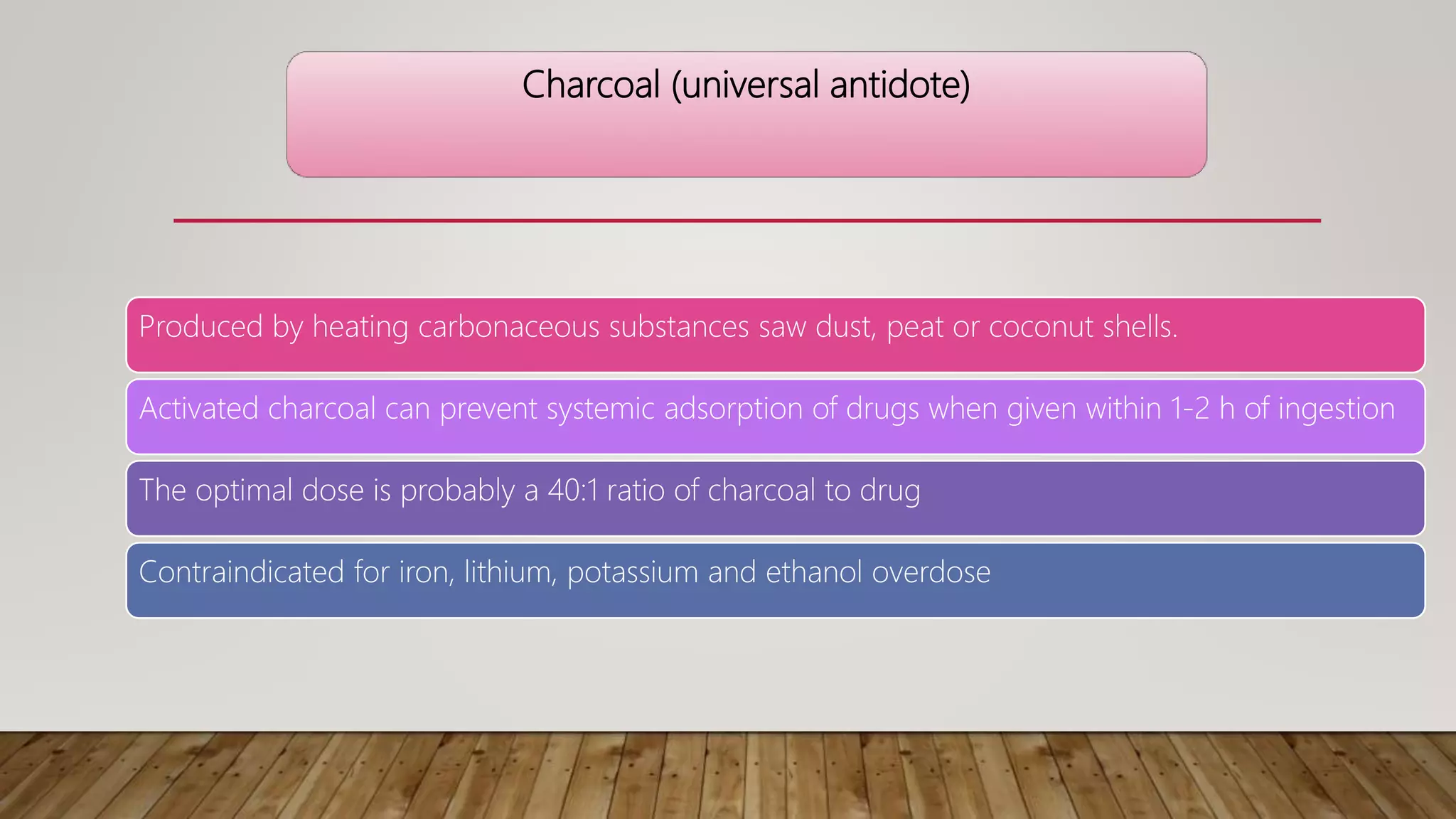 Charcoal (universal antidote)

Produced by heating carbonaceous substances saw dust, peat or coconut shells.

Activated charcoal can prevent systemic adsorption of drugs when given within 1-2 h of ingestion

The optimal dose is probably a 40:1 ratio of charcoal to drug

Contraindicated for iron, lithium, potassium and ethanol overdose